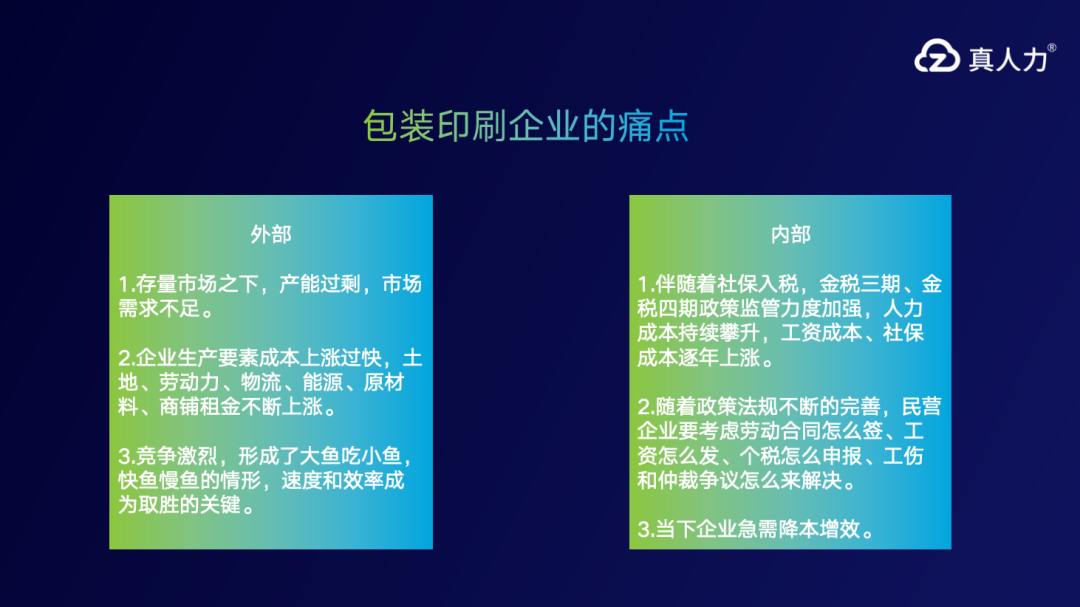 真人力®

包装印刷企业的痛点

外部

1.存量市场之下，产能过剩，市场需求不足。

2.企业生产要素成本上涨过快，土地、劳动力、物流、能源、原材料、商铺租金不断上涨。

3.竞争激烈，形成了大鱼吃小鱼，快鱼慢鱼的情形，速度和效率成为取胜的关键。

内部

1.伴随着社保入税，金税三期、金税四期政策监管力度加强，人力成本持续攀升，工资成本、社保成本逐年上涨。

2.随着政策法规不断的完善，民营企业要考虑劳动合同怎么签、工资怎么发、个税怎么申报、工伤和仲裁争议怎么来解决。

3.当下企业急需降本增效。